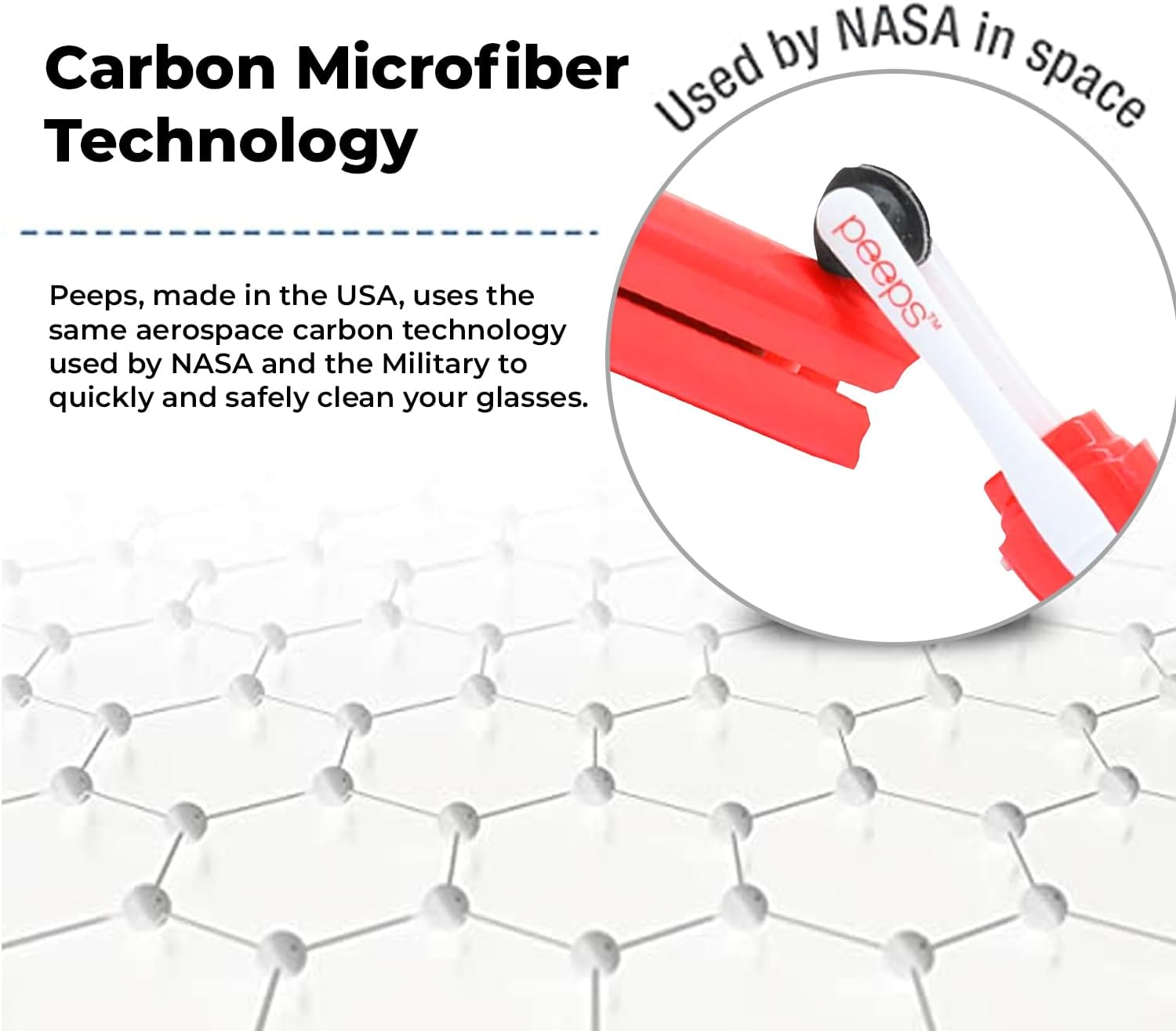 Carbon Microfiber Technology

Used by NASA in space

Peeps, made in the USA, uses the same aerospace carbon technology used by NASA and the Military to quickly and safely clean your glasses.

peeps™